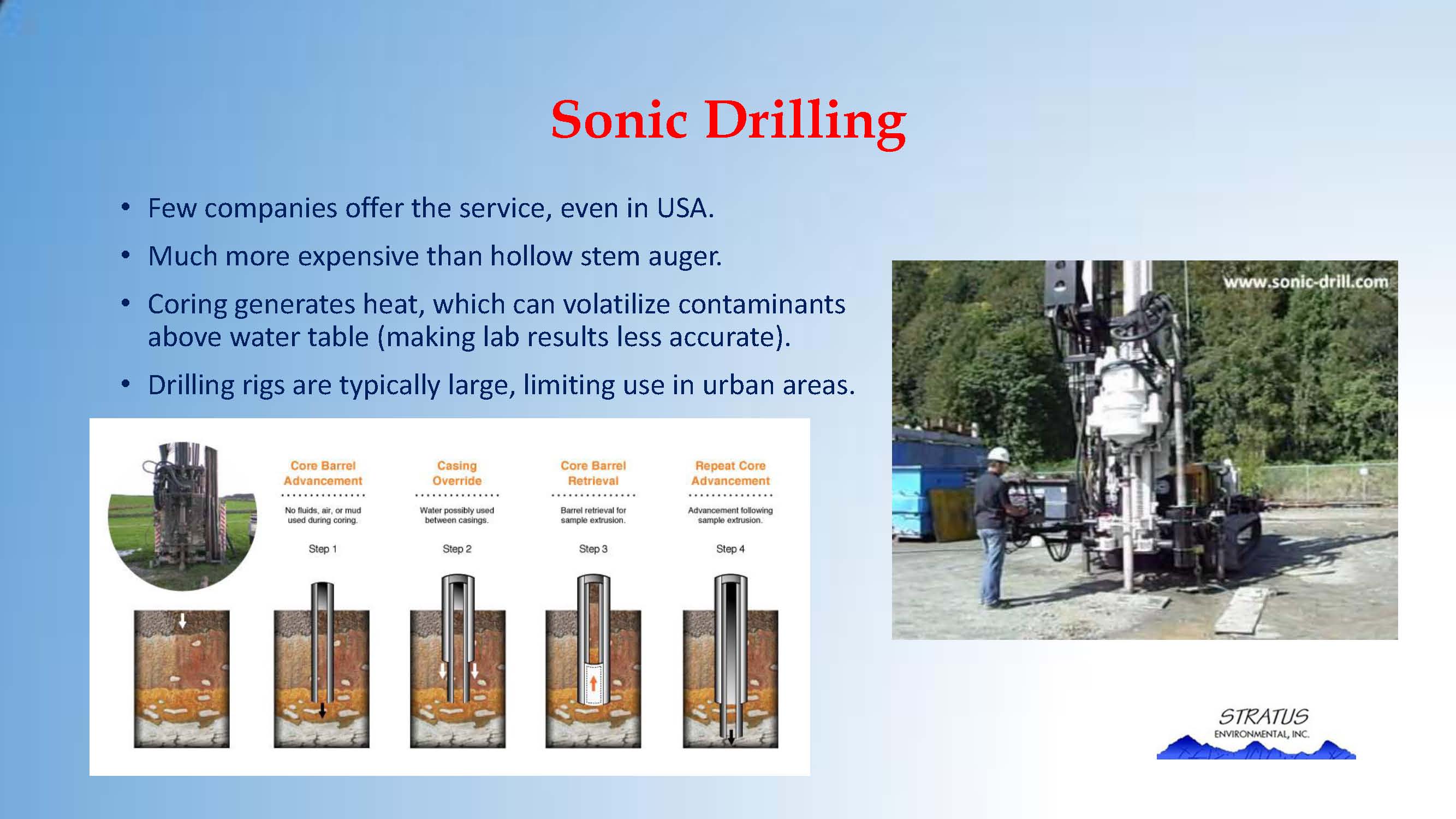 Sonic Drilling

• Few companies offer the service, even in USA.
• Much more expensive than hollow stem auger.
• Coring generates heat, which can volatilize contaminants above water table (making lab results less accurate).
• Drilling rigs are typically large, limiting use in urban areas.

Core Barrel Advancement
No fluids, air, or mud used during coring.
Step 1

Casing Override
Water possibly used between casings.
Step 2

Core Barrel Retrieval
Barrel retrieval for sample extrusion.
Step 3

Repeat Core Advancement
Advancement following sample extrusion.
Step 4

www.sonic-drill.com

STRATUS
ENVIRONMENTAL, INC.